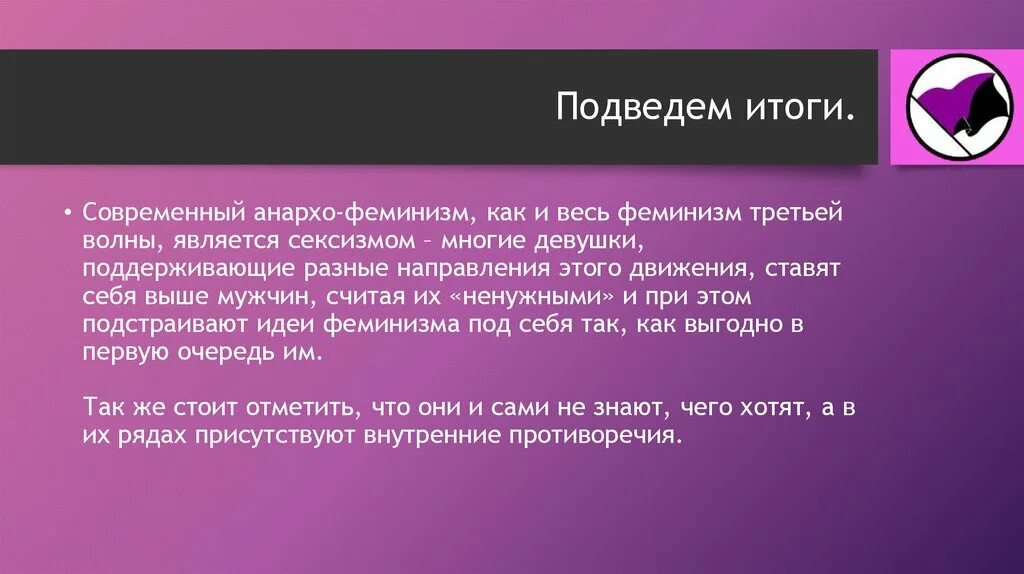 Подведем итоги.

• Современный анархо-феминизм, как и весь феминизм третьей волны, является сексизмом – многие девушки, поддерживающие разные направления этого движения, ставят себя выше мужчин, считая их «ненужными» и при этом подстраивают идеи феминизма под себя так, как выгодно в первую очередь им.

Так же стоит отметить, что они и сами не знают, чего хотят, а в их рядах присутствуют внутренние противоречия.